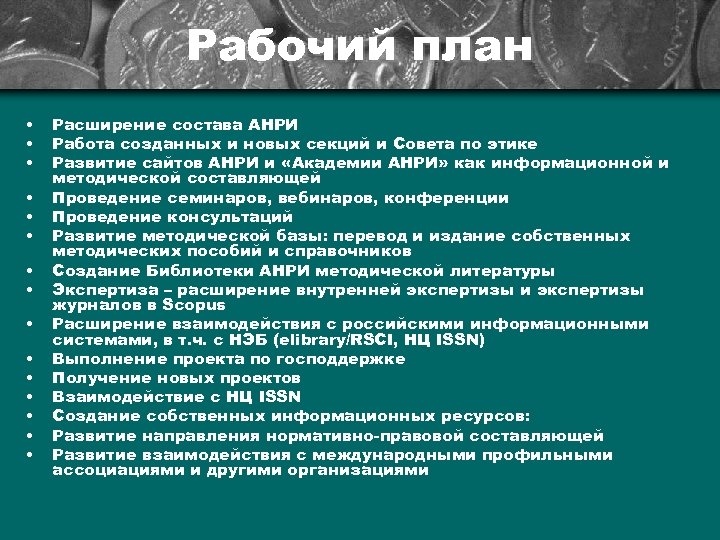 Рабочий план

• Расширение состава АНРИ
• Работа созданных и новых секций и Совета по этике
• Развитие сайтов АНРИ и «Академии АНРИ» как информационной и методической составляющей
• Проведение семинаров, вебинаров, конференции
• Проведение консультаций
• Развитие методической базы: перевод и издание собственных методических пособий и справочников
• Создание Библиотеки АНРИ методической литературы
• Экспертиза – расширение внутренней экспертизы и экспертизы журналов в Scopus
• Расширение взаимодействия с российскими информационными системами, в т.ч. с НЭБ (elibrary/RSCI, НЦ ISSN)
• Выполнение проекта по господдержке
• Получение новых проектов
• Взаимодействие с НЦ ISSN
• Создание собственных информационных ресурсов:
• Развитие направления нормативно-правовой составляющей
• Развитие взаимодействия с международными профильными ассоциациями и другими организациями